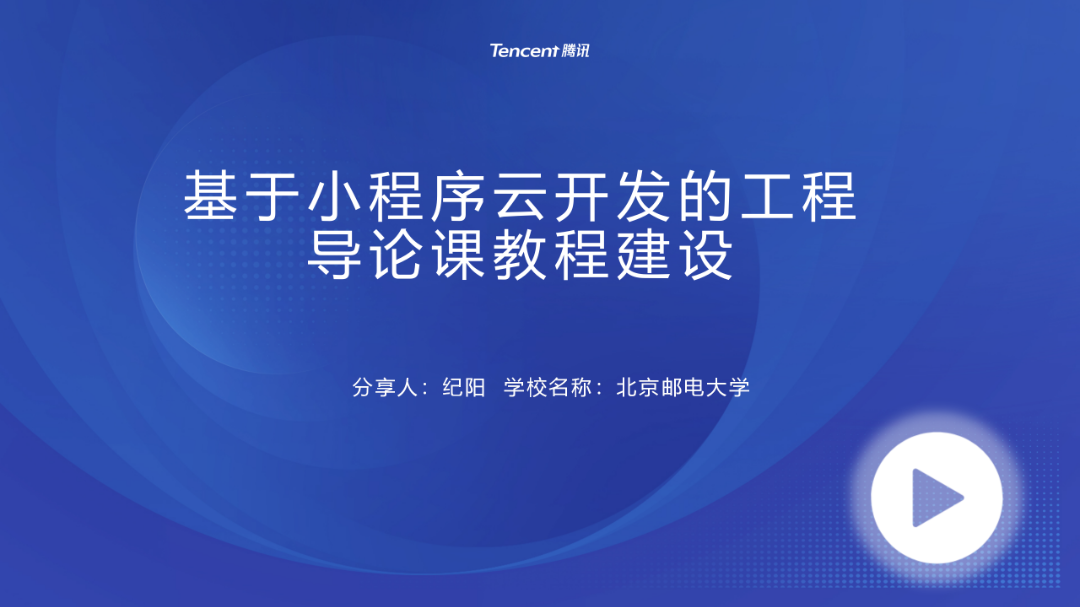 Tencent 腾讯

基于小程序云开发的工程导论课教程建设

分享人：纪阳 学校名称：北京邮电大学